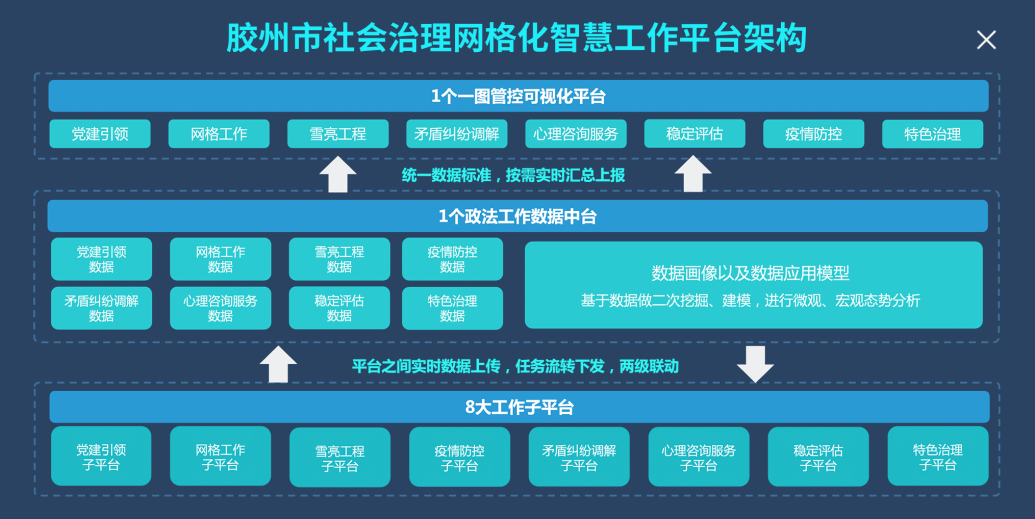 胶州市社会治理网格化智慧工作平台架构

1个一图管控可视化平台

党建引领 网格工作 雪亮工程 矛盾纠纷调解 心理咨询服务 稳定评估 疫情防控 特色治理

统一数据标准，按需实时汇总上报

1个政法工作数据中台

党建引领数据 网格工作数据 雪亮工程数据 疫情防控数据

矛盾纠纷调解数据 心理咨询服务数据 稳定评估数据 特色治理数据

数据画像以及数据应用模型

基于数据做二次挖掘、建模，进行微观、宏观态势分析

平台之间实时数据上传，任务流转下发，两级联动

8大工作子平台

党建引领子平台 网格工作子平台 雪亮工程子平台 疫情防控子平台 矛盾纠纷调解子平台 心理咨询服务子平台 稳定评估子平台 特色治理子平台